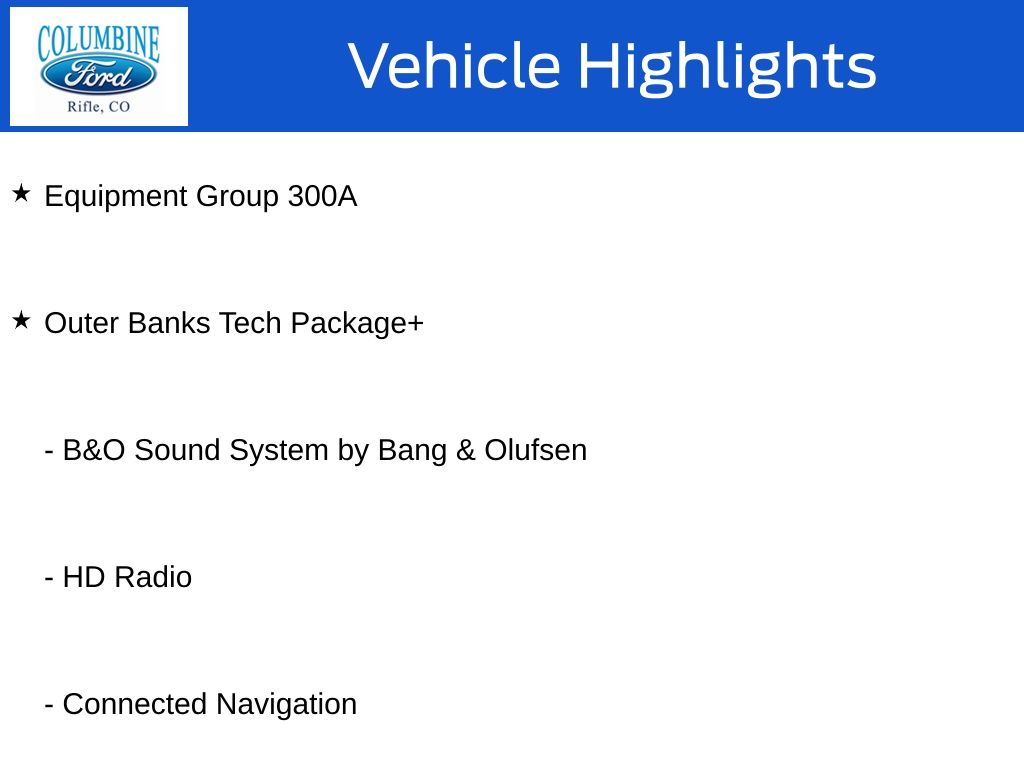 COLUMBINE
Ford
Rifle, CO

Vehicle Highlights

★ Equipment Group 300A

★ Outer Banks Tech Package+

- B&O Sound System by Bang & Olufsen

- HD Radio

- Connected Navigation